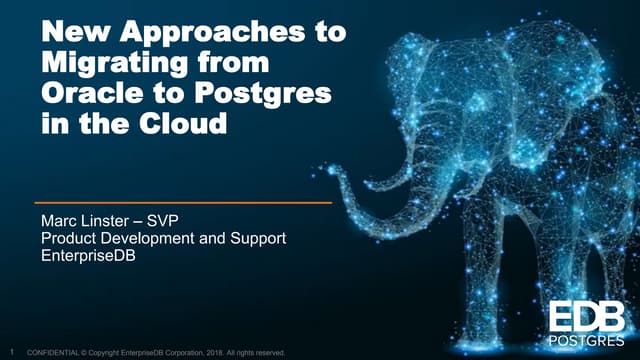 New Approaches to Migrating from Oracle to Postgres in the Cloud

Marc Linster – SVP
Product Development and Support
EnterpriseDB

EDB
POSTGRES

1 CONFIDENTIAL © Copyright EnterpriseDB Corporation, 2018. All rights reserved.